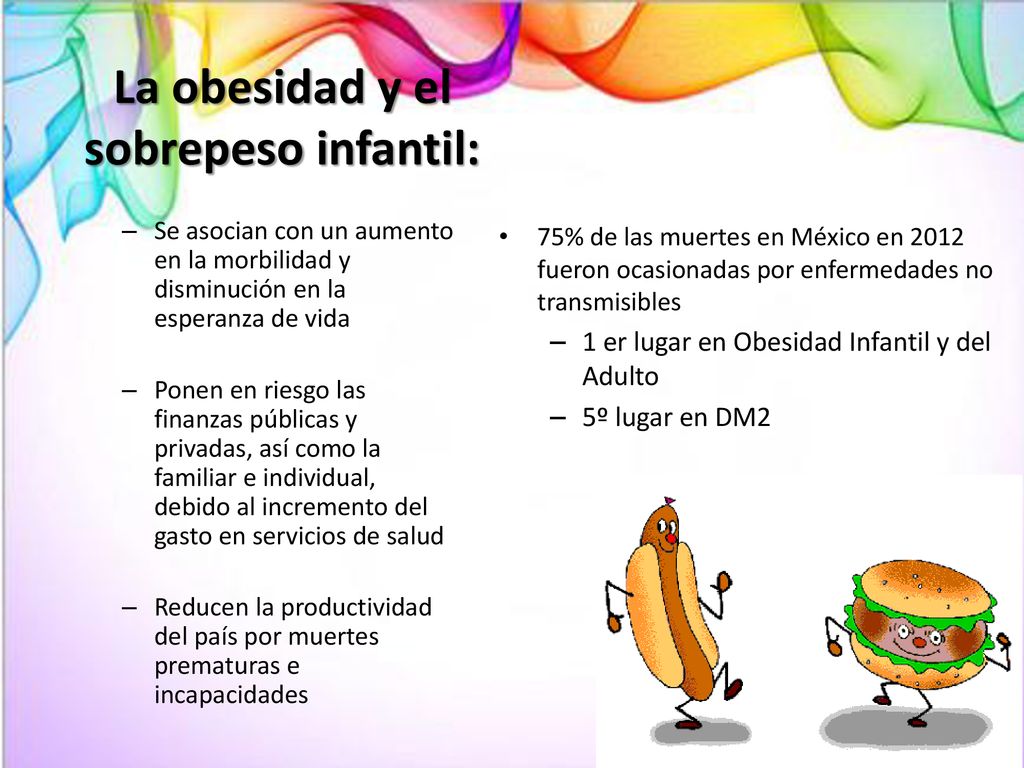 La obesidad y el sobrepeso infantil:

– Se asocian con un aumento en la morbilidad y disminución en la esperanza de vida

– Ponen en riesgo las finanzas públicas y privadas, así como la familiar e individual, debido al incremento del gasto en servicios de salud

– Reducen la productividad del país por muertes prematuras e incapacidades

• 75% de las muertes en México en 2012 fueron ocasionadas por enfermedades no transmisibles

– 1 er lugar en Obesidad Infantil y del Adulto

– 5º lugar en DM2